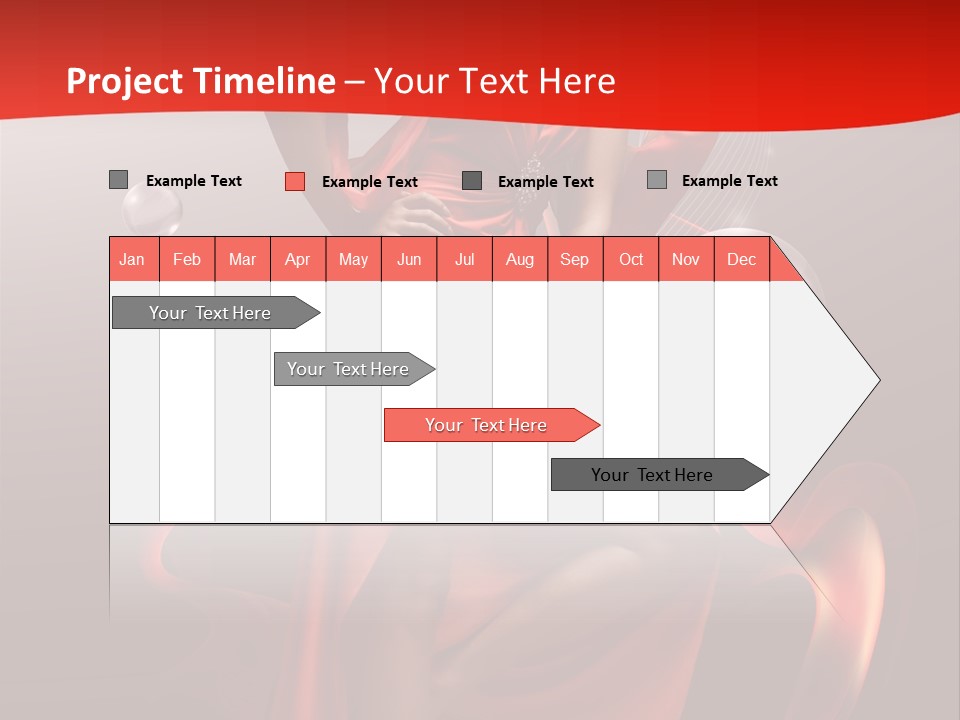 Project Timeline – Your Text Here

Example Text
Example Text
Example Text
Example Text

| Jan | Feb | Mar | Apr | May | Jun | Jul | Aug | Sep | Oct | Nov | Dec |
|---|---|---|---|---|---|---|---|---|---|---|---|

Your Text Here

Your Text Here

Your Text Here

Your Text Here